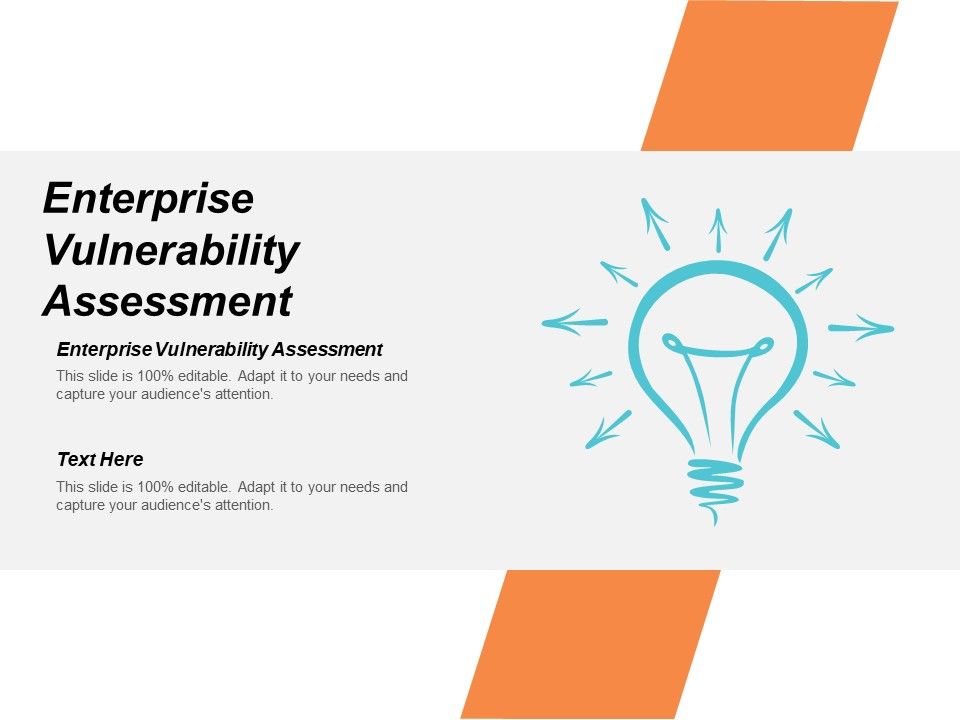 Enterprise Vulnerability Assessment

Enterprise Vulnerability Assessment

This slide is 100% editable. Adapt it to your needs and capture your audience's attention.

Text Here

This slide is 100% editable. Adapt it to your needs and capture your audience's attention.